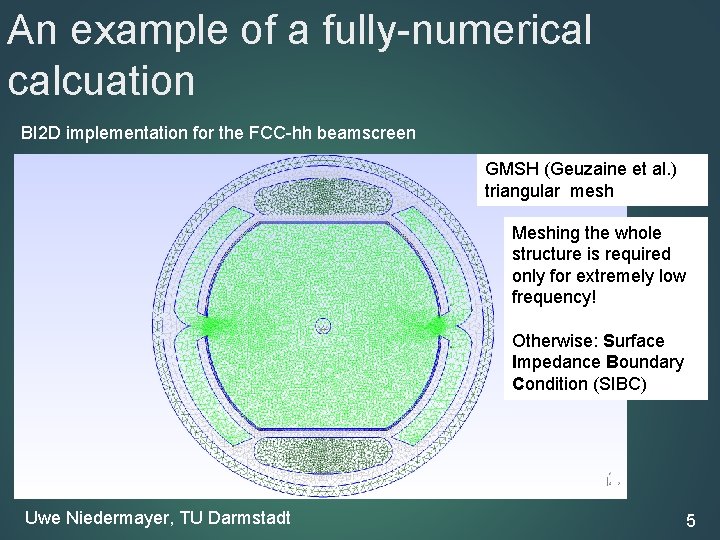 An example of a fully-numerical calcuation

BI2D implementation for the FCC-hh beamscreen

GMSH (Geuzaine et al.) triangular mesh

Meshing the whole structure is required only for extremely low frequency!

Otherwise: Surface Impedance Boundary Condition (SIBC)

Uwe Niedermayer, TU Darmstadt

5